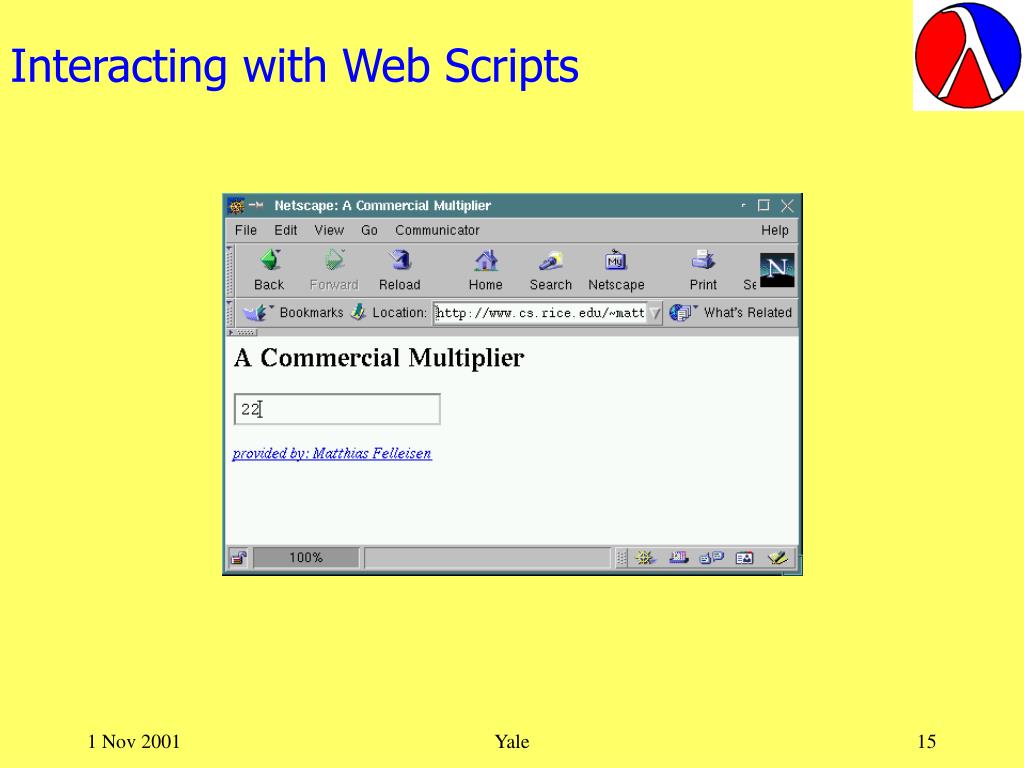 Interacting with Web Scripts

Netscape: A Commercial Multiplier

File Edit View Go Communicator Help

Back Forward Reload Home Search Netscape Print Se

Bookmarks Location: http://www.cs.rice.edu/~matt What's Related

A Commercial Multiplier

22

provided by: Matthias Felleisen

100%

1 Nov 2001

Yale

15